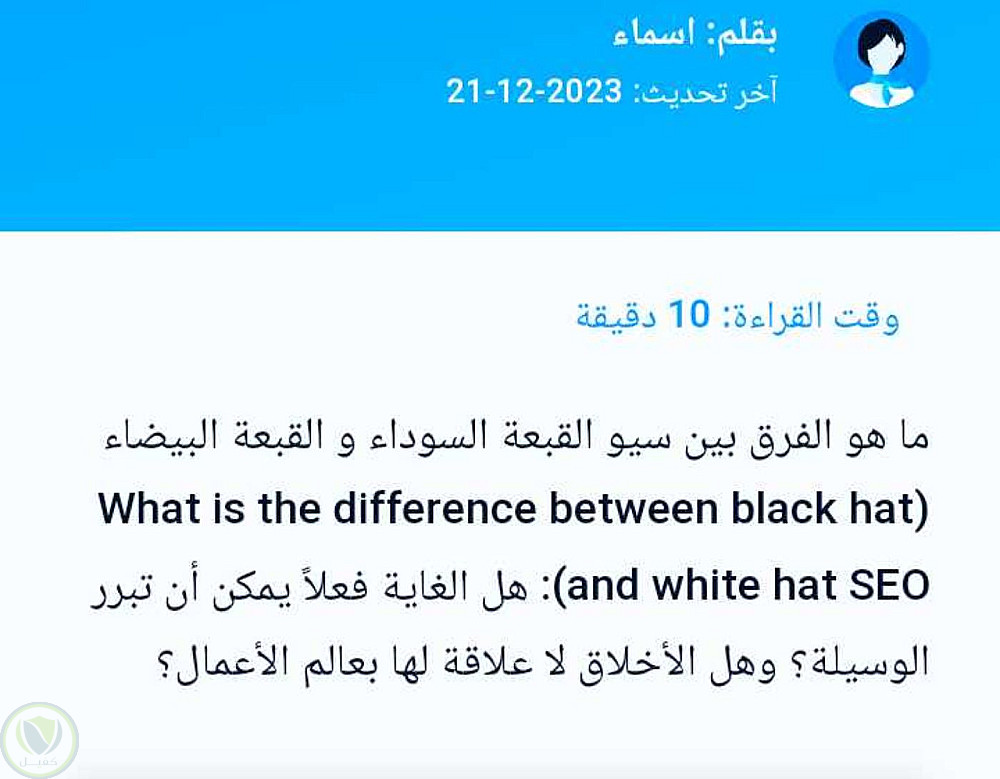 بقلم: اسماء
آخر تحديث: 2023-12-21

وقت القراءة: 10 دقيقة

ما هو الفرق بين سيو القبعة السوداء و القبعة البيضاء (What is the difference between black hat and white hat SEO): هل الغاية فعلاً يمكن أن تبرر الوسيلة؟ وهل الأخلاق لا علاقة لها بعالم الأعمال؟